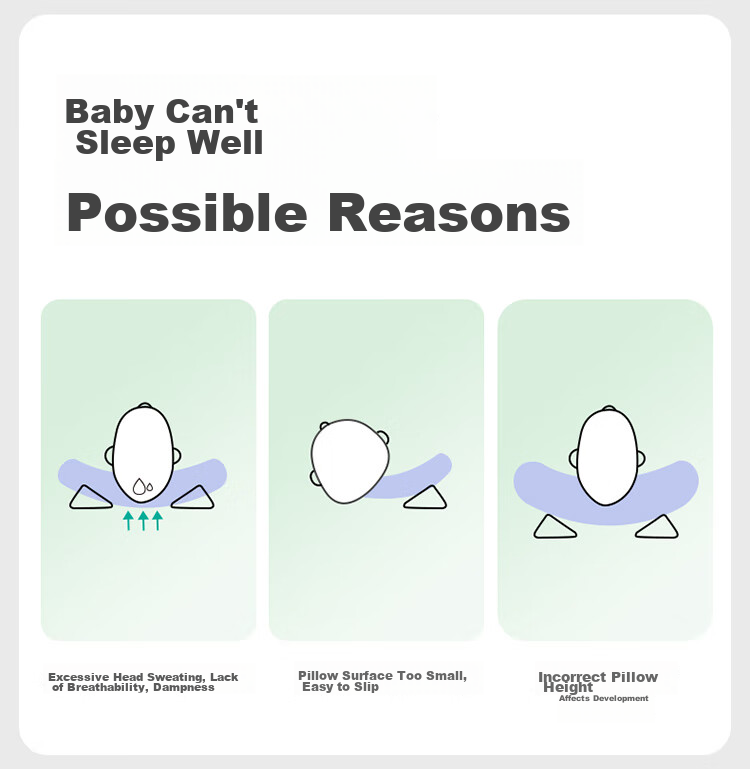 Baby Can't Sleep Well

Possible Reasons

Excessive Head Sweating, Lack of Breathability, Dampness

Pillow Surface Too Small, Easy to Slip

Incorrect Pillow Height
Affects Development